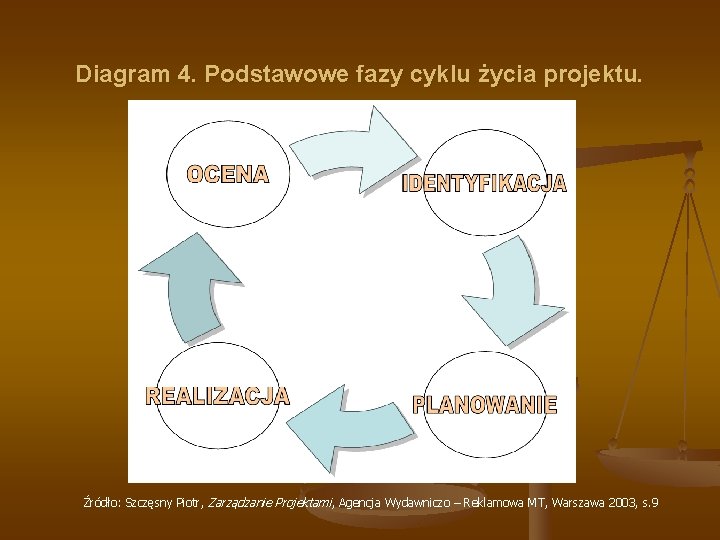 Diagram 4. Podstawowe fazy cyklu życia projektu.

OCENA

IDENTYFIKACJA

PLANOWANIE

REALIZACJA

Źródło: Szczęsny Piotr, Zarządzanie Projektami, Agencja Wydawniczo – Reklamowa MT, Warszawa 2003, s.9